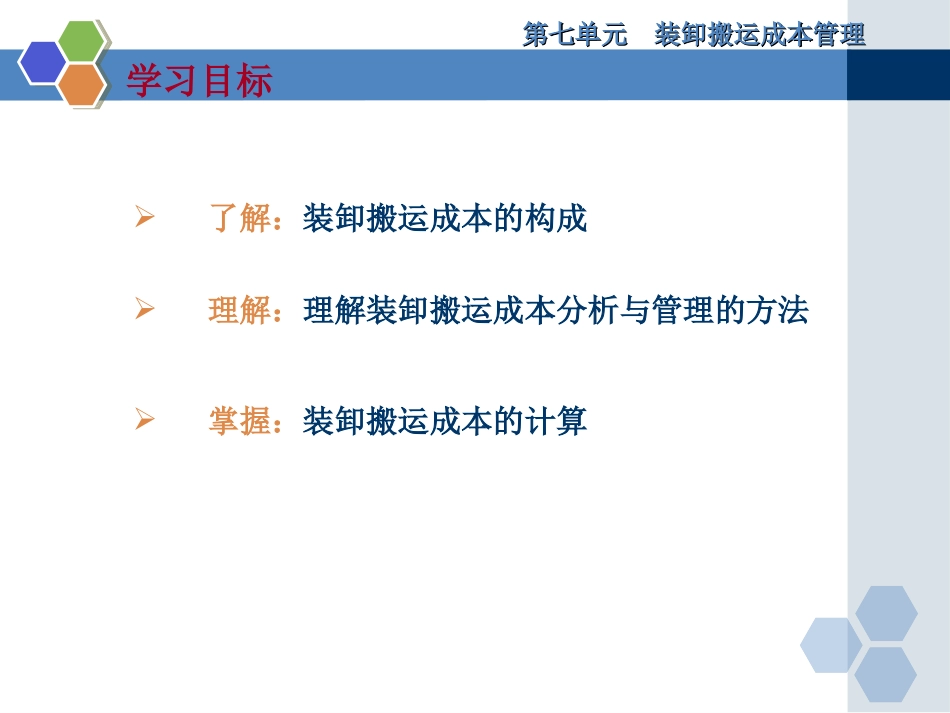 第七单元　装卸搬运成本管理

学习目标

➢ 了解：装卸搬运成本的构成

➢ 理解：理解装卸搬运成本分析与管理的方法

➢ 掌握：装卸搬运成本的计算